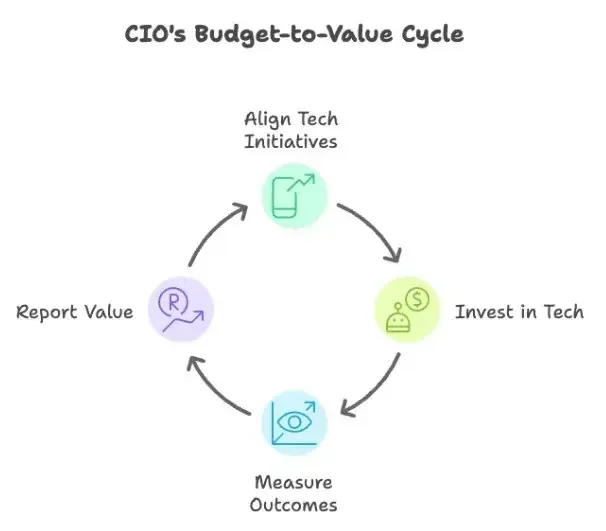 CIO's Budget-to-Value Cycle

Align Tech Initiatives

Invest in Tech

Measure Outcomes

Report Value